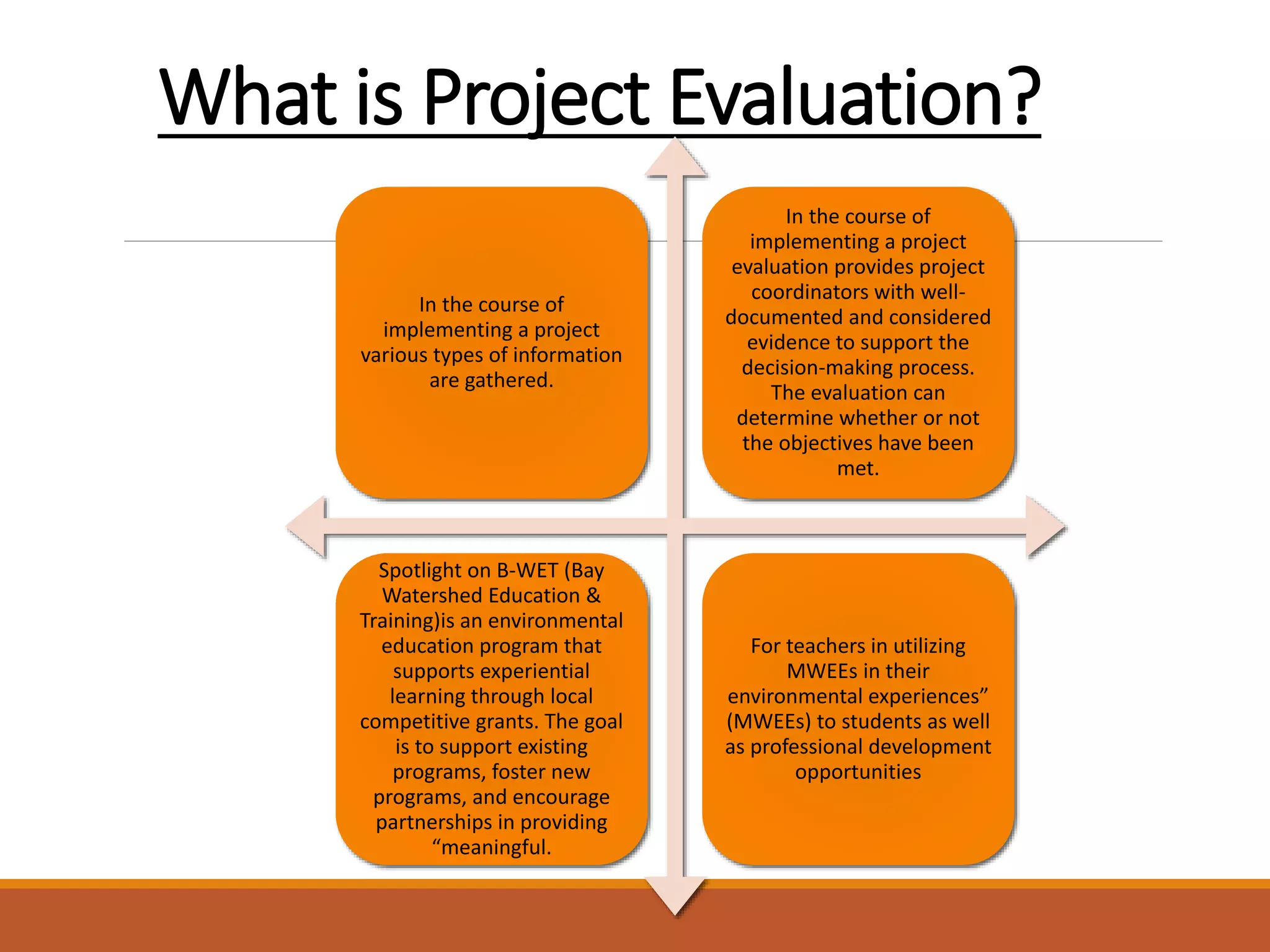 What is Project Evaluation?

In the course of implementing a project various types of information are gathered.

In the course of implementing a project evaluation provides project coordinators with well-documented and considered evidence to support the decision-making process. The evaluation can determine whether or not the objectives have been met.

Spotlight on B-WET (Bay Watershed Education & Training)is an environmental education program that supports experiential learning through local competitive grants. The goal is to support existing programs, foster new programs, and encourage partnerships in providing “meaningful.

For teachers in utilizing MWEEs in their environmental experiences” (MWEEs) to students as well as professional development opportunities